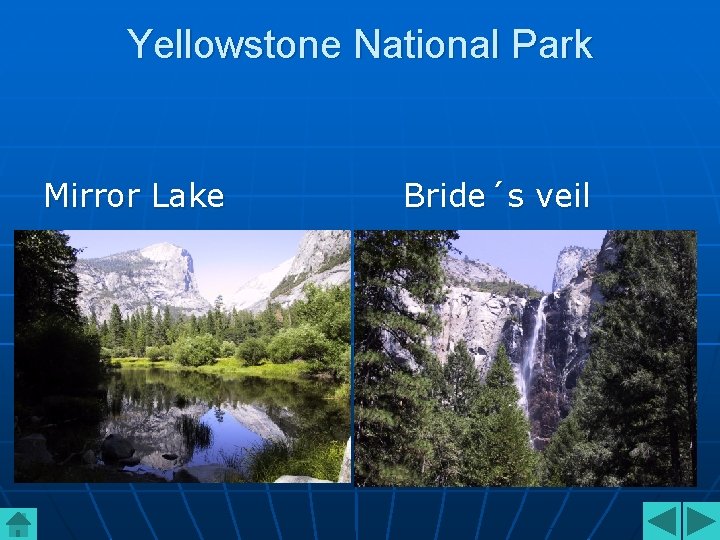 Yellowstone National Park

Mirror Lake

Bride´s veil